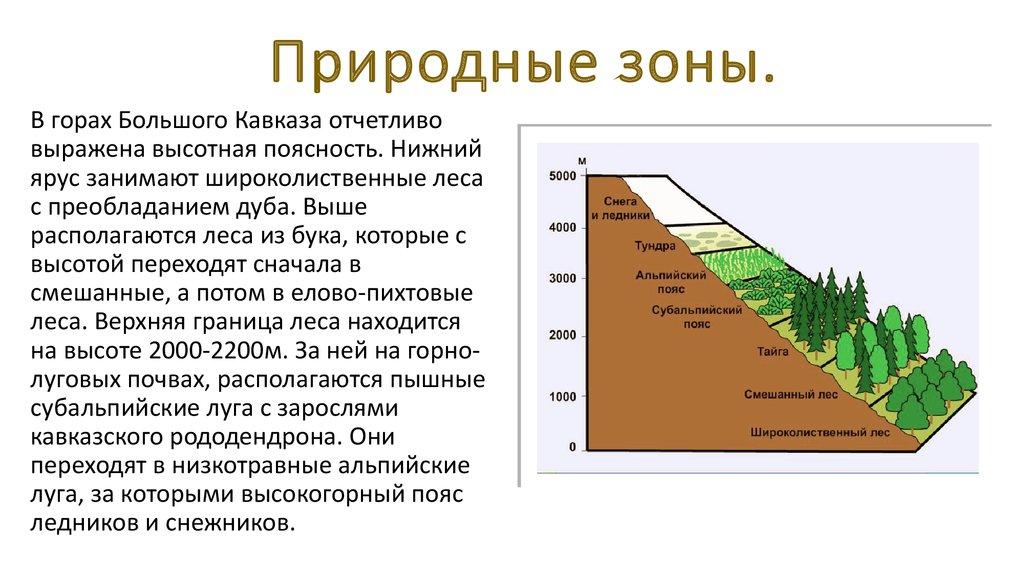 Природные зоны.

В горах Большого Кавказа отчетливо выражена высотная поясность. Нижний ярус занимают широколиственные леса с преобладанием дуба. Выше располагаются леса из бука, которые с высотой переходят сначала в смешанные, а потом в елово-пихтовые леса. Верхняя граница леса находится на высоте 2000-2200м. За ней на горно-луговых почвах, располагаются пышные субальпийские луга с зарослями кавказского рододендрона. Они переходят в низкотравные альпийские луга, за которыми высокогорный пояс ледников и снежников.

м
5000
4000
3000
2000
1000
0
Снега и ледники
Тундра
Альпийский пояс
Субальпийский пояс
Тайга
Смешанный лес
Широколиственный лес